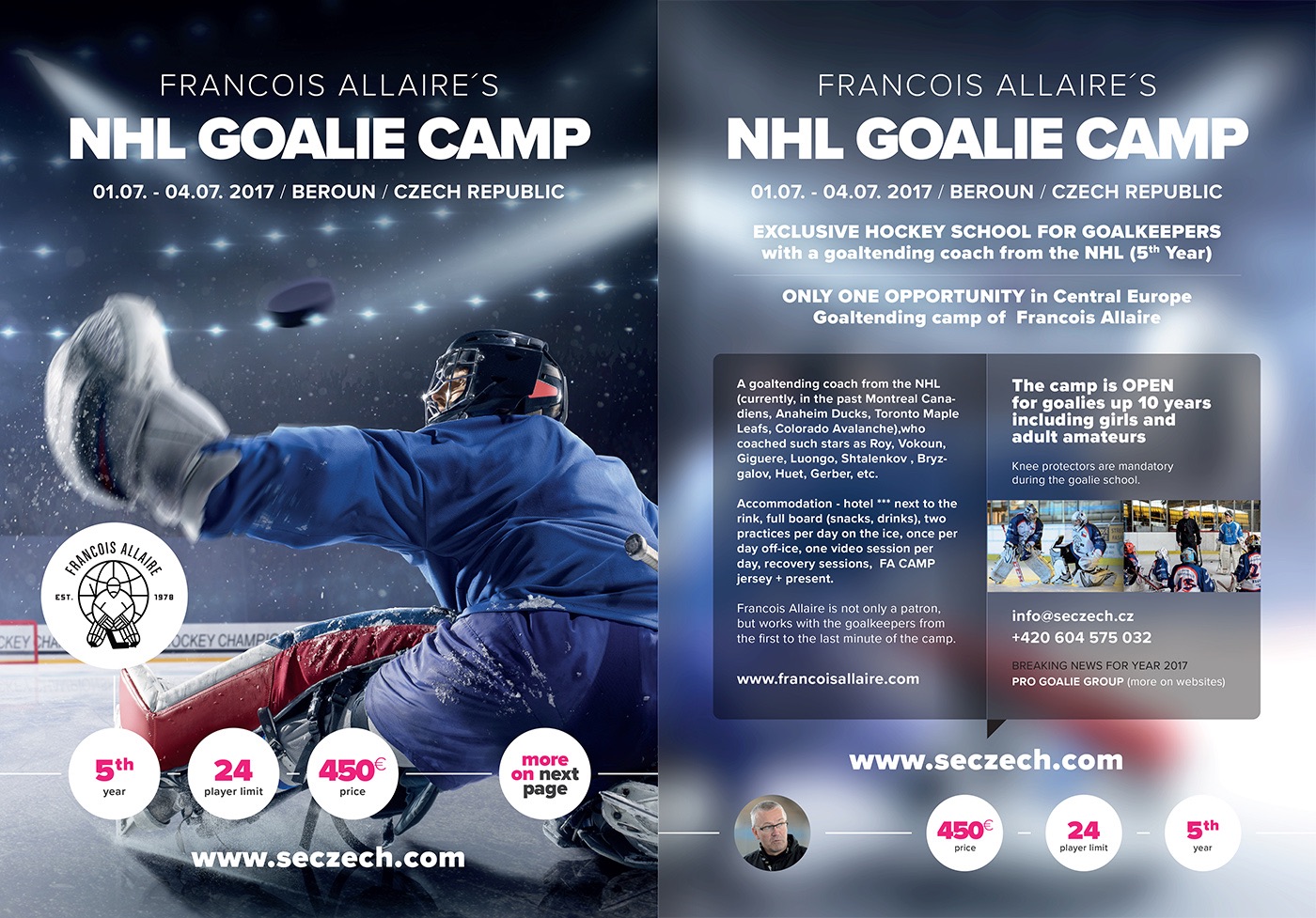 FRANCOIS ALLAIRE´S
NHL GOALIE CAMP
01.07. - 04.07. 2017 / BEROUN / CZECH REPUBLIC

FRANCOIS ALLAIRE
EST. 1978

CKEY CHA OCKEY CHAMP

5th year

24 player limit

450€ price

more on next page

www.seczech.com

FRANCOIS ALLAIRE´S
NHL GOALIE CAMP
01.07. - 04.07. 2017 / BEROUN / CZECH REPUBLIC

EXCLUSIVE HOCKEY SCHOOL FOR GOALKEEPERS with a goaltending coach from the NHL (5th Year)

ONLY ONE OPPORTUNITY in Central Europe
Goaltending camp of Francois Allaire

A goaltending coach from the NHL (currently, in the past Montreal Canadiens, Anaheim Ducks, Toronto Maple Leafs, Colorado Avalanche),who coached such stars as Roy, Vokoun, Giguere, Luongo, Shtalenkov , Bryzgalov, Huet, Gerber, etc.

Accommodation - hotel *** next to the rink, full board (snacks, drinks), two practices per day on the ice, once per day off-ice, one video session per day, recovery sessions, FA CAMP jersey + present.

Francois Allaire is not only a patron, but works with the goalkeepers from the first to the last minute of the camp.

www.francoisallaire.com

The camp is OPEN for goalies up 10 years including girls and adult amateurs

Knee protectors are mandatory during the goalie school.

info@seczech.cz
+420 604 575 032

BREAKING NEWS FOR YEAR 2017
PRO GOALIE GROUP (more on websites)

www.seczech.com

450€ price

24 player limit

5th year